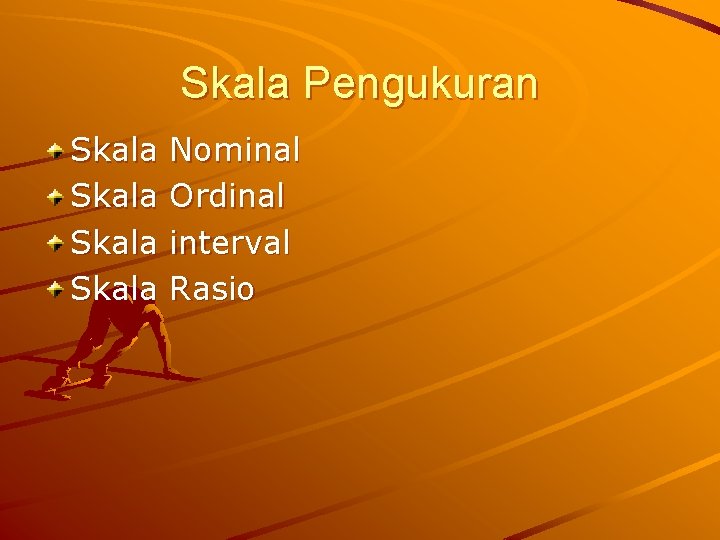 Skala Pengukuran

Skala Nominal
Skala Ordinal
Skala interval
Skala Rasio